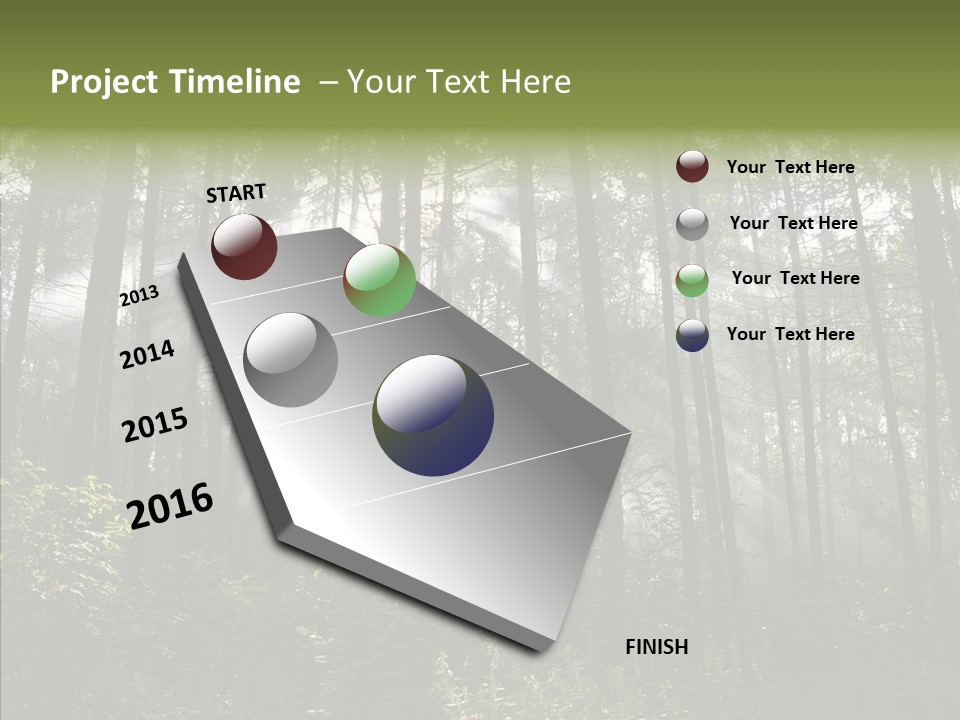 Project Timeline – Your Text Here

START

2013

2014

2015

2016

FINISH

Your Text Here

Your Text Here

Your Text Here

Your Text Here